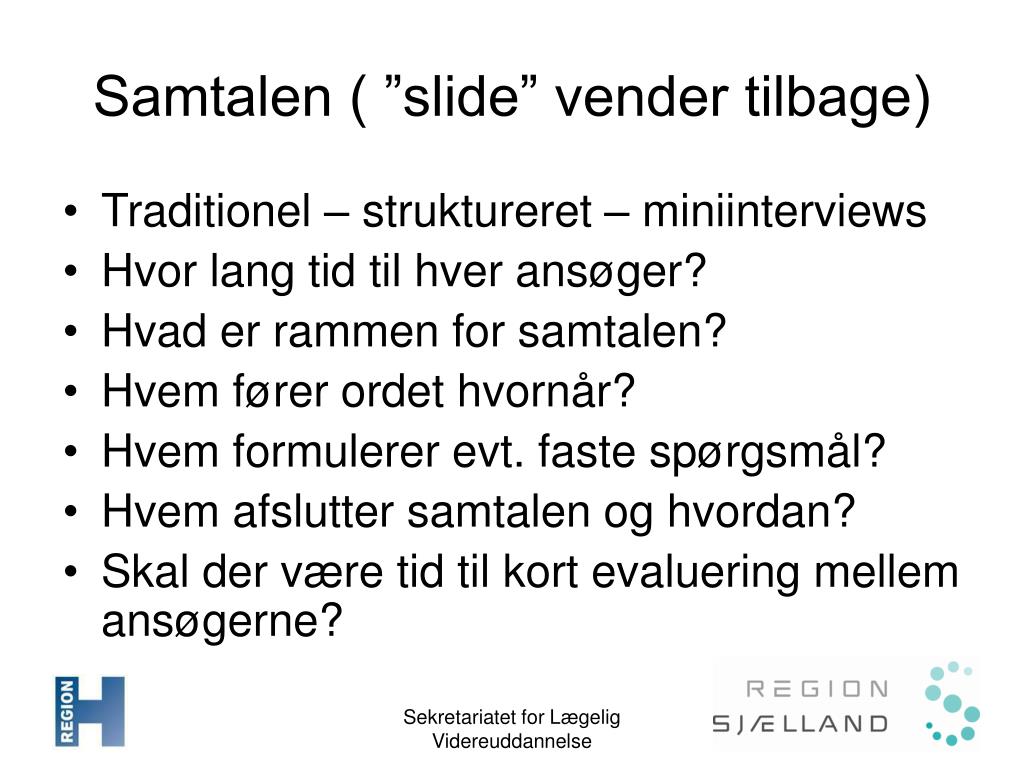 Samtalen ( ”slide” vender tilbage)

• Traditionel – struktureret – miniinterviews
• Hvor lang tid til hver ansøger?
• Hvad er rammen for samtalen?
• Hvem fører ordet hvornår?
• Hvem formulerer evt. faste spørgsmål?
• Hvem afslutter samtalen og hvordan?
• Skal der være tid til kort evaluering mellem ansøgerne?

REGION H

Sekretariatet for Lægelig Videreuddannelse

REGION SJÆLLAND